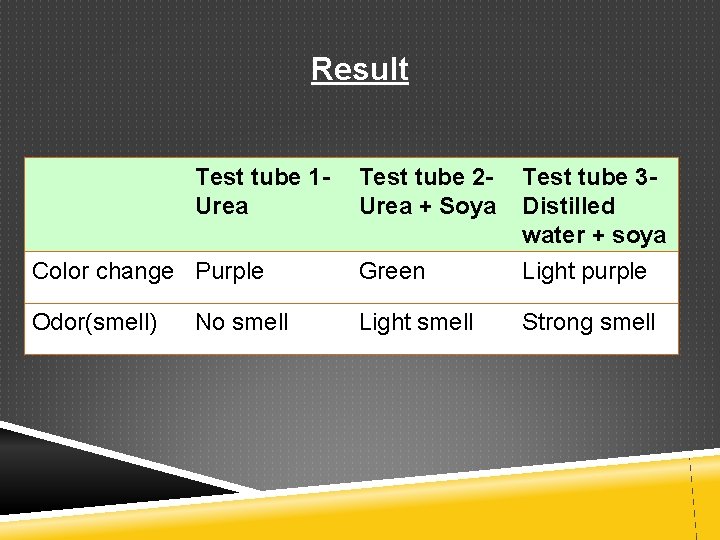 Result

| | Test tube 1- Urea | Test tube 2- Urea + Soya | Test tube 3- Distilled water + soya |
|---|---|---|---|
| Color change | Purple | Green | Light purple |
| Odor(smell) | No smell | Light smell | Strong smell |